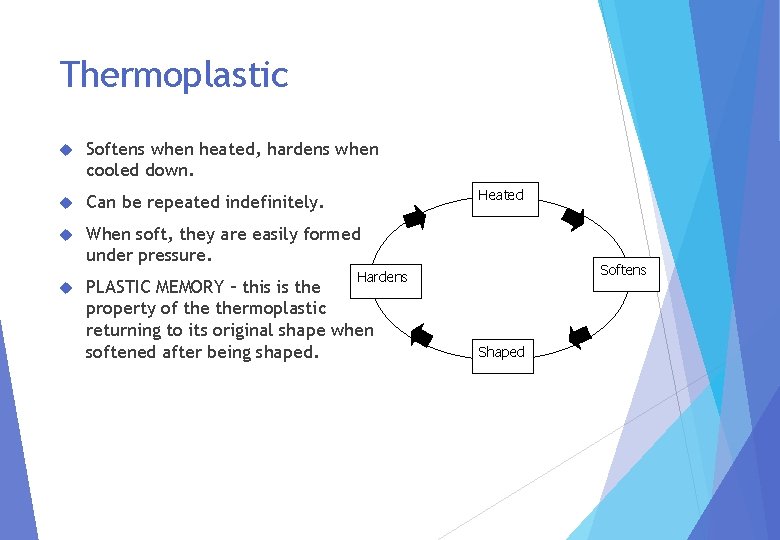 Thermoplastic

Softens when heated, hardens when cooled down.

Can be repeated indefinitely.

When soft, they are easily formed under pressure.

PLASTIC MEMORY – this is the property of the thermoplastic returning to its original shape when softened after being shaped.

Heated

Softens

Shaped

Hardens